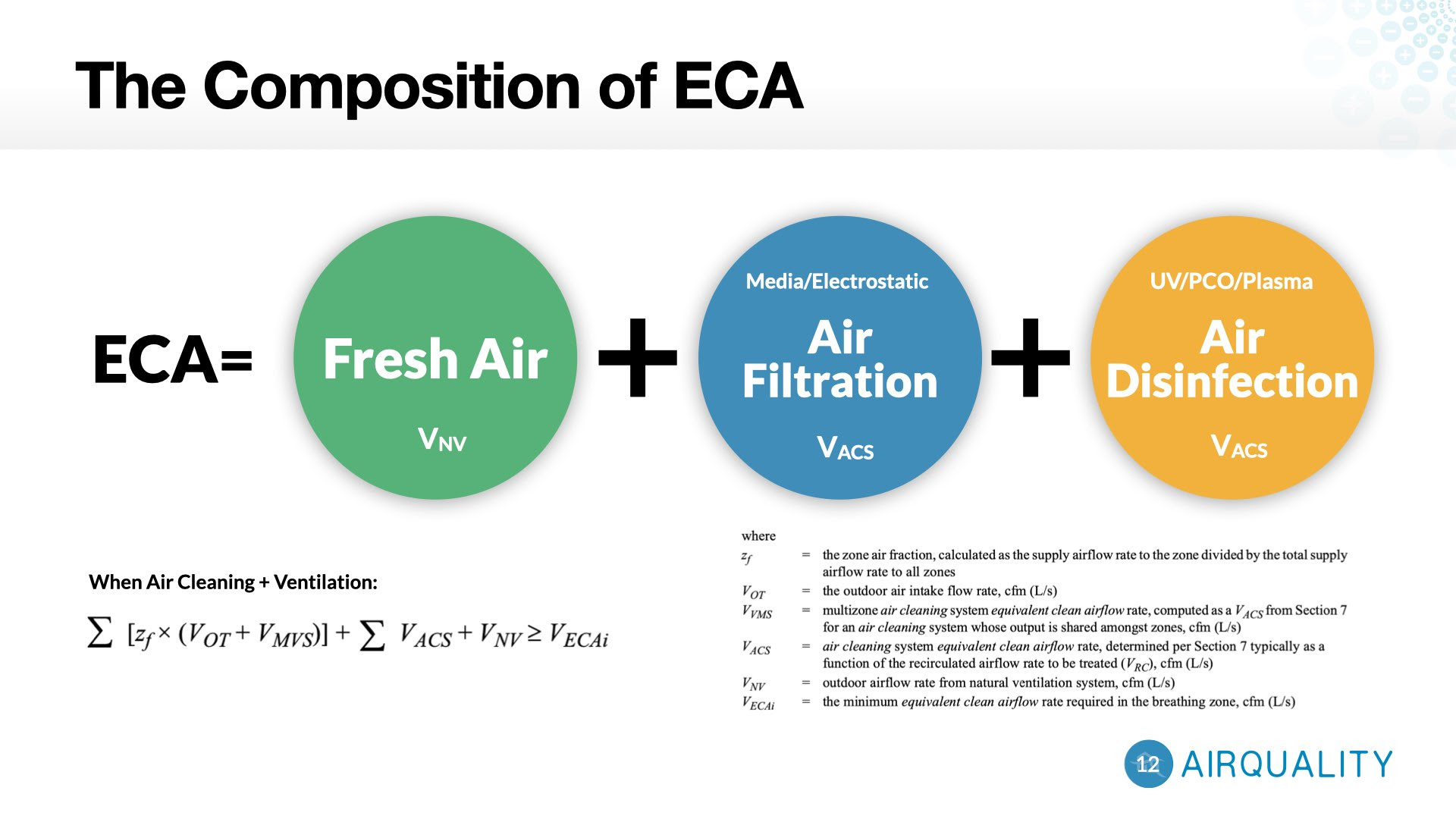 The Composition of ECA

ECA= Fresh Air $V_{NV}$ + Media/Electrostatic Air Filtration $V_{ACS}$ + UV/PCO/Plasma Air Disinfection $V_{ACS}$

When Air Cleaning + Ventilation:

$\sum [z_f \times (V_{OT} + V_{MVS})] + \sum V_{ACS} + V_{NV} \geq V_{ECAi}$

where

$z_f$ = the zone air fraction, calculated as the supply airflow rate to the zone divided by the total supply airflow rate to all zones

$V_{OT}$ = the outdoor air intake flow rate, cfm (L/s)

$V_{VMS}$ = multizone air cleaning system equivalent clean airflow rate, computed as a $V_{ACS}$ from Section 7 for an air cleaning system whose output is shared amongst zones, cfm (L/s)

$V_{ACS}$ = air cleaning system equivalent clean airflow rate, determined per Section 7 typically as a function of the recirculated airflow rate to be treated ($V_{RC}$), cfm (L/s)

$V_{NV}$ = outdoor airflow rate from natural ventilation system, cfm (L/s)

$V_{ECAi}$ = the minimum equivalent clean airflow rate required in the breathing zone, cfm (L/s)

12 AIRQUALITY